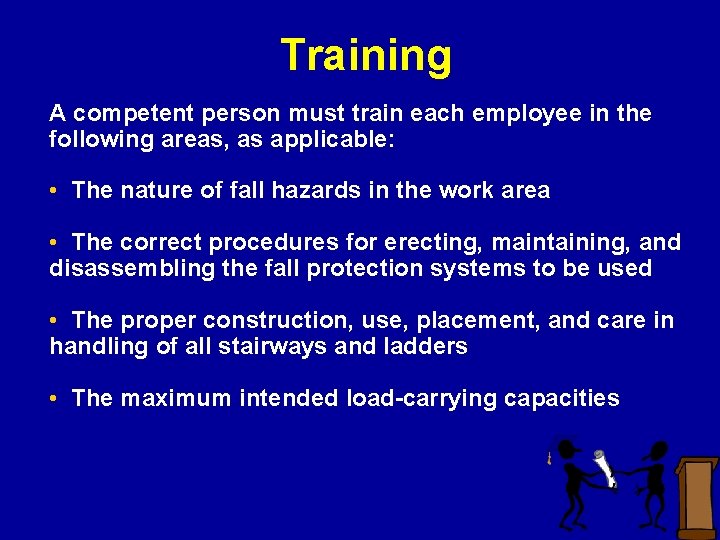 Training

A competent person must train each employee in the following areas, as applicable:

• The nature of fall hazards in the work area

• The correct procedures for erecting, maintaining, and disassembling the fall protection systems to be used

• The proper construction, use, placement, and care in handling of all stairways and ladders

• The maximum intended load-carrying capacities